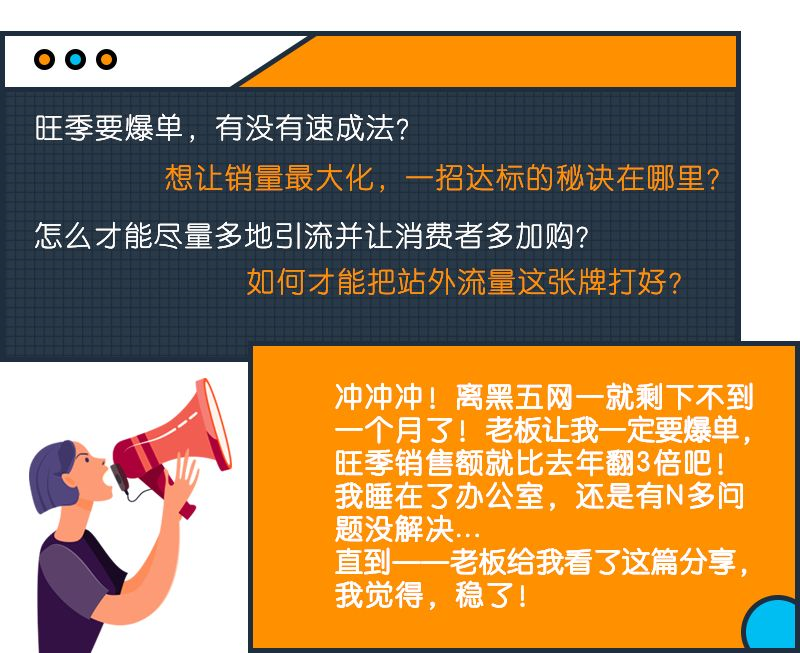 旺季要爆单，有没有速成法？

想让销量最大化，一招达标的秘诀在哪里？

怎么才能尽量多地引流并让消费者多加购？

如何才能把站外流量这张牌打好？

冲冲冲！离黑五网一就剩下不到一个月了！老板让我一定要爆单，旺季销售额就比去年翻3倍吧！我睡在了办公室，还是有N多问题没解决…
直到——老板给我看了这篇分享，我觉得，稳了！